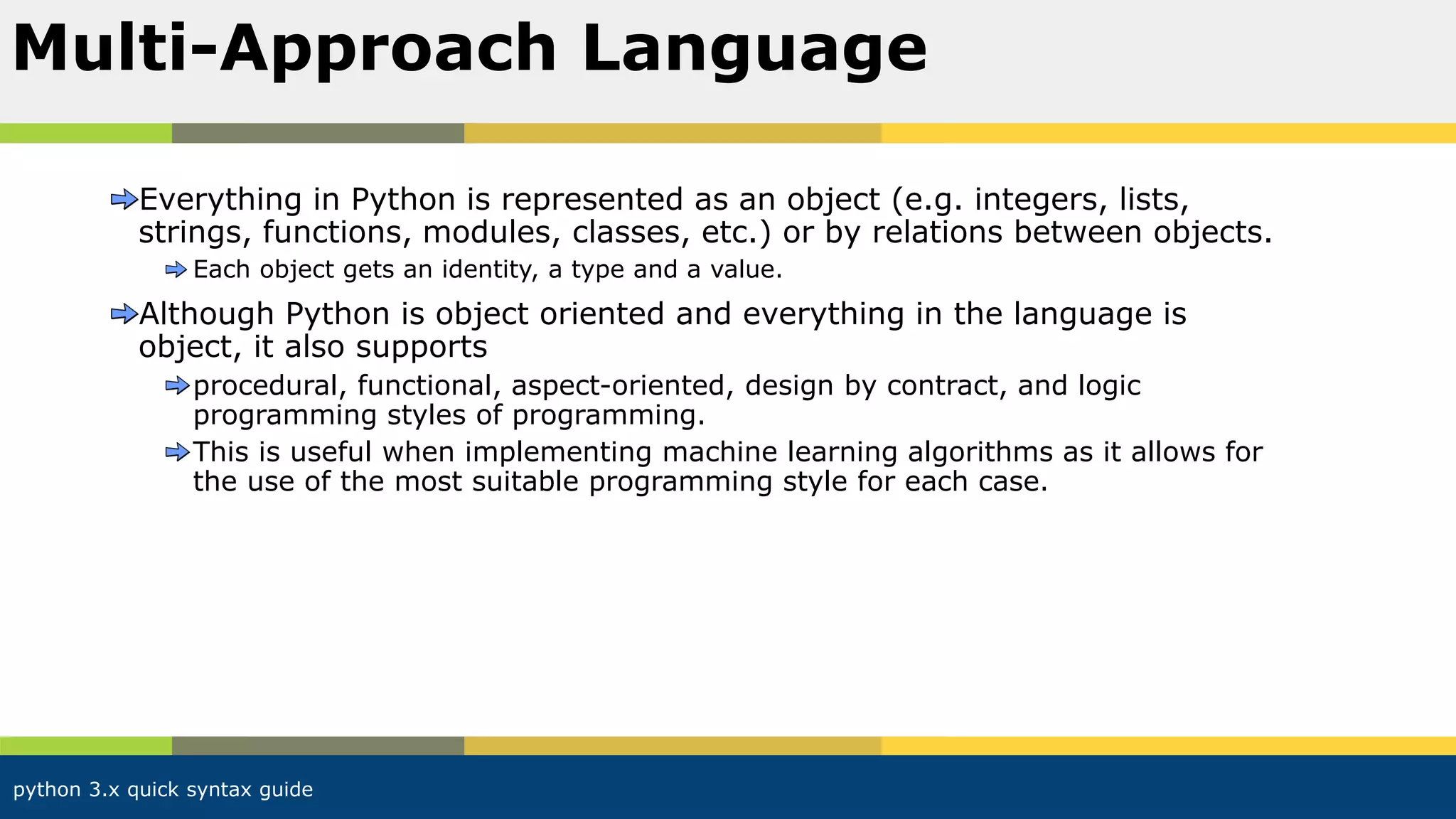 Multi-Approach Language

Everything in Python is represented as an object (e.g. integers, lists, strings, functions, modules, classes, etc.) or by relations between objects.

Each object gets an identity, a type and a value.

Although Python is object oriented and everything in the language is object, it also supports

procedural, functional, aspect-oriented, design by contract, and logic programming styles of programming.

This is useful when implementing machine learning algorithms as it allows for the use of the most suitable programming style for each case.

python 3.x quick syntax guide